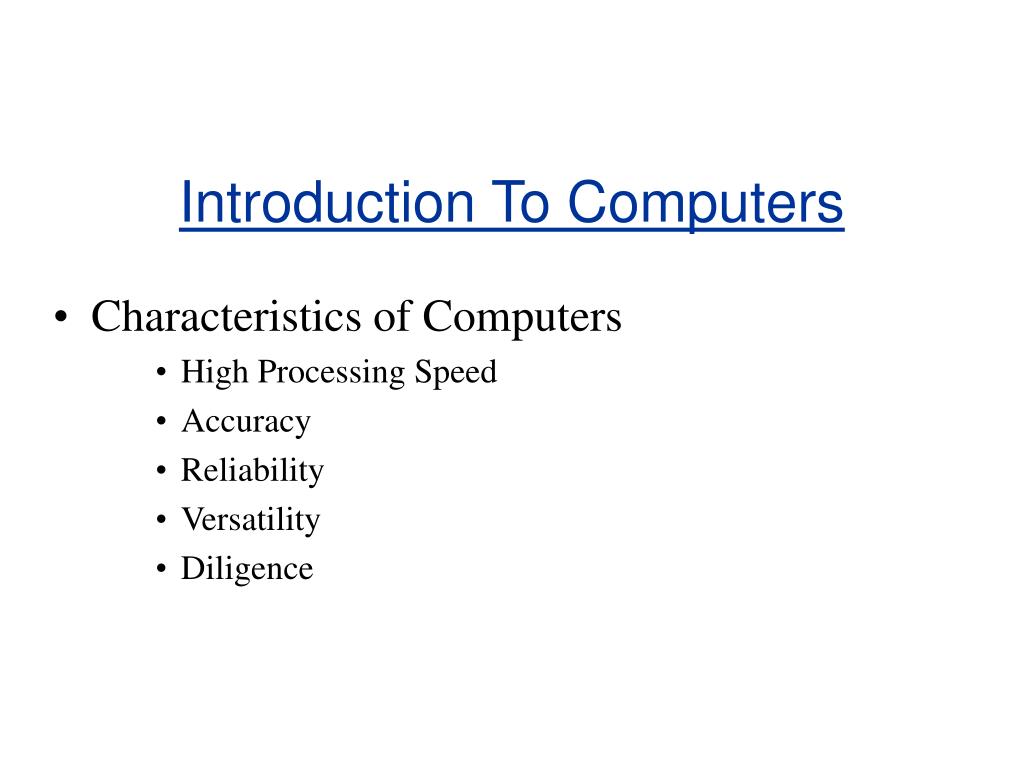 Introduction To Computers

• Characteristics of Computers
 • High Processing Speed
 • Accuracy
 • Reliability
 • Versatility
 • Diligence